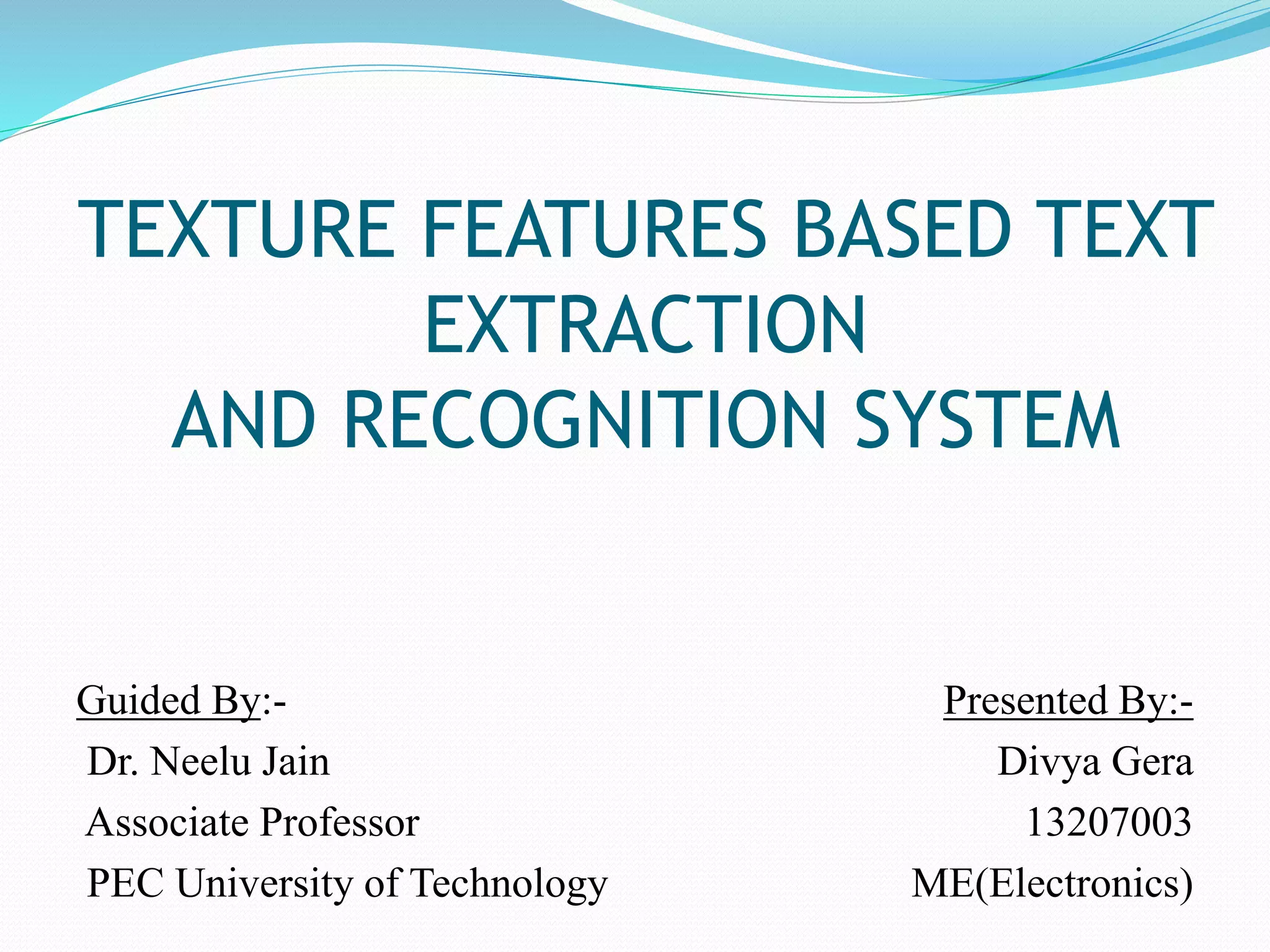 TEXTURE FEATURES BASED TEXT EXTRACTION
AND RECOGNITION SYSTEM

Guided By:-
Dr. Neelu Jain
Associate Professor
PEC University of Technology

Presented By:-
Divya Gera
13207003
ME(Electronics)